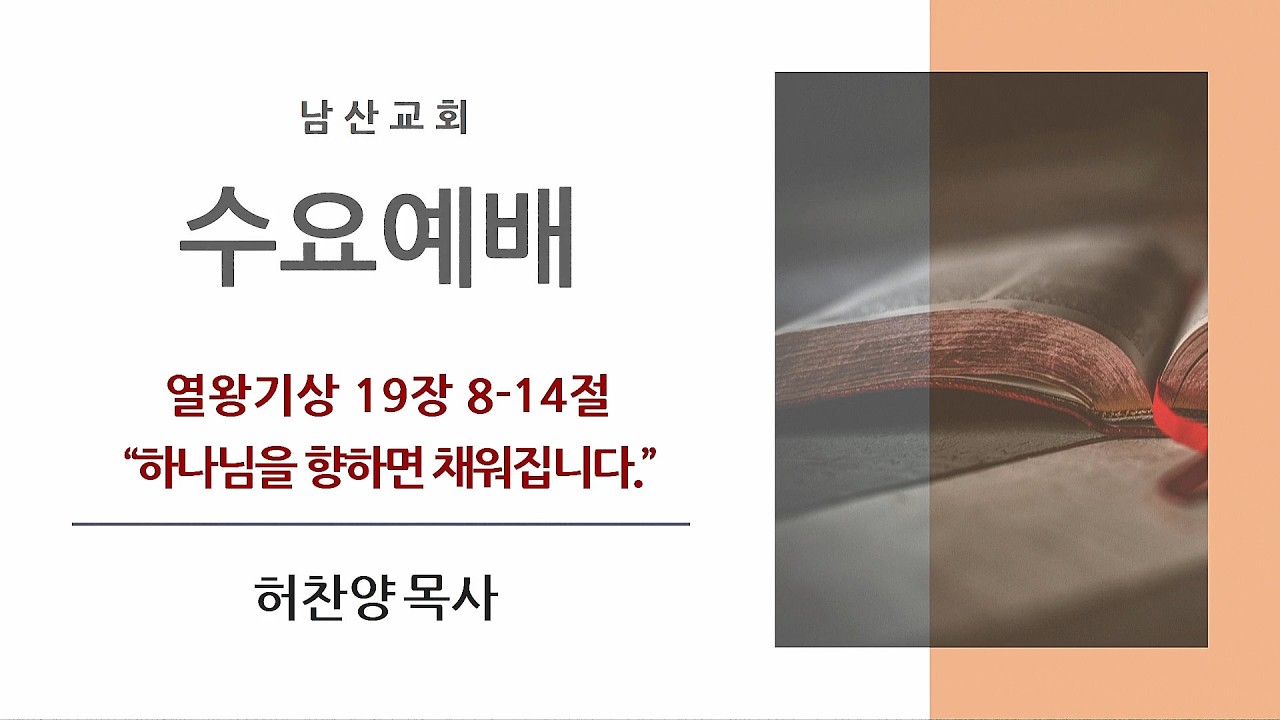 남산교회

수요예배

열왕기상 19장 8-14절
“하나님을 향하면 채워집니다.”

허찬양 목사